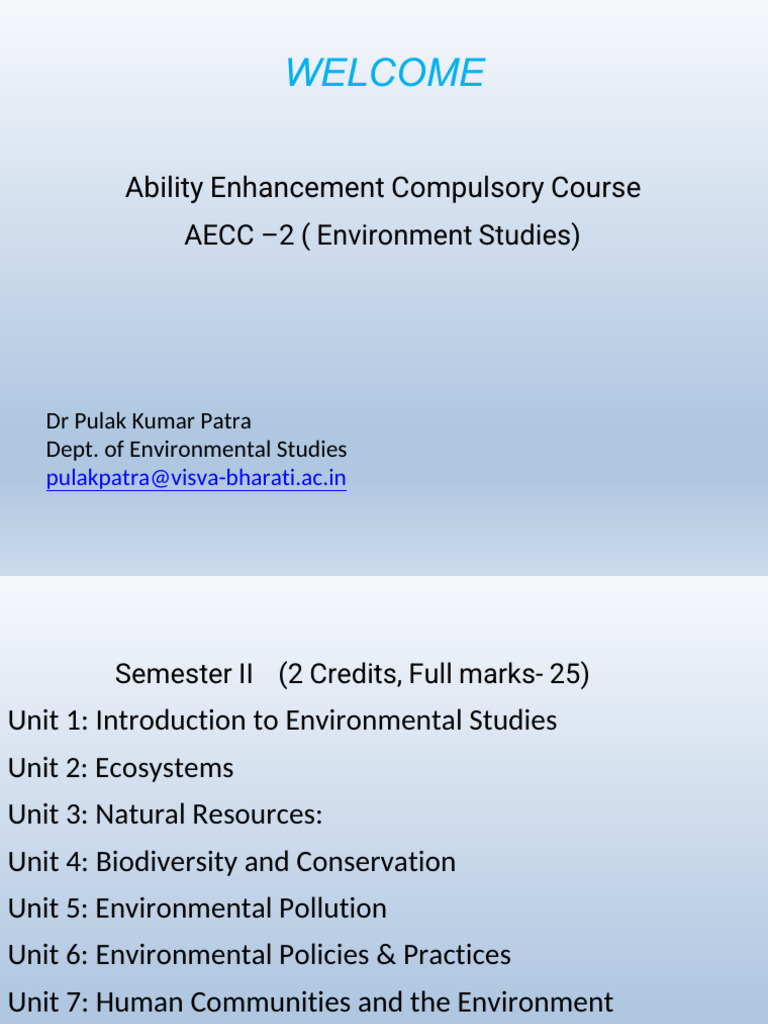 WELCOME

Ability Enhancement Compulsory Course
AECC –2 ( Environment Studies)

Dr Pulak Kumar Patra
Dept. of Environmental Studies
pulakpatra@visva-bharati.ac.in

Semester II (2 Credits, Full marks- 25)
Unit 1: Introduction to Environmental Studies
Unit 2: Ecosystems
Unit 3: Natural Resources:
Unit 4: Biodiversity and Conservation
Unit 5: Environmental Pollution
Unit 6: Environmental Policies & Practices
Unit 7: Human Communities and the Environment